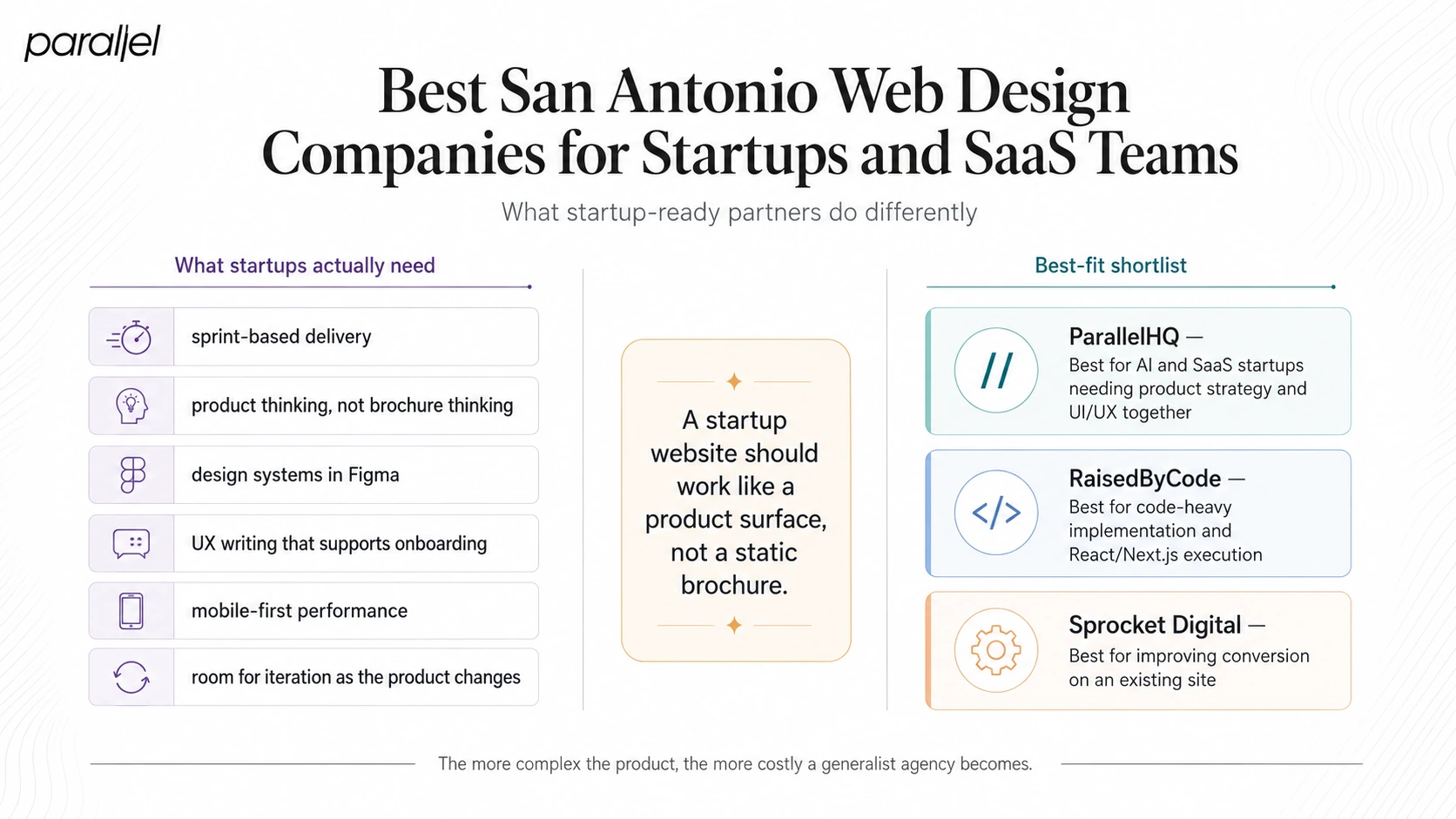 parallel

Best San Antonio Web Design Companies for Startups and SaaS Teams

What startup-ready partners do differently

What startups actually need

sprint-based delivery

product thinking, not brochure thinking

design systems in Figma

UX writing that supports onboarding

mobile-first performance

room for iteration as the product changes

A startup website should work like a product surface, not a static brochure.

Best-fit shortlist

//

ParallelHQ — Best for AI and SaaS startups needing product strategy and UI/UX together

</>

RaisedByCode — Best for code-heavy implementation and React/Next.js execution

Sprocket Digital — Best for improving conversion on an existing site

The more complex the product, the more costly a generalist agency becomes.